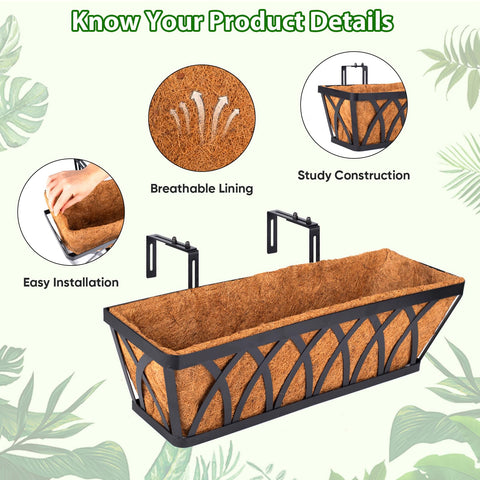 Know Your Product Details

Breathable Lining

Study Construction

Easy Installation